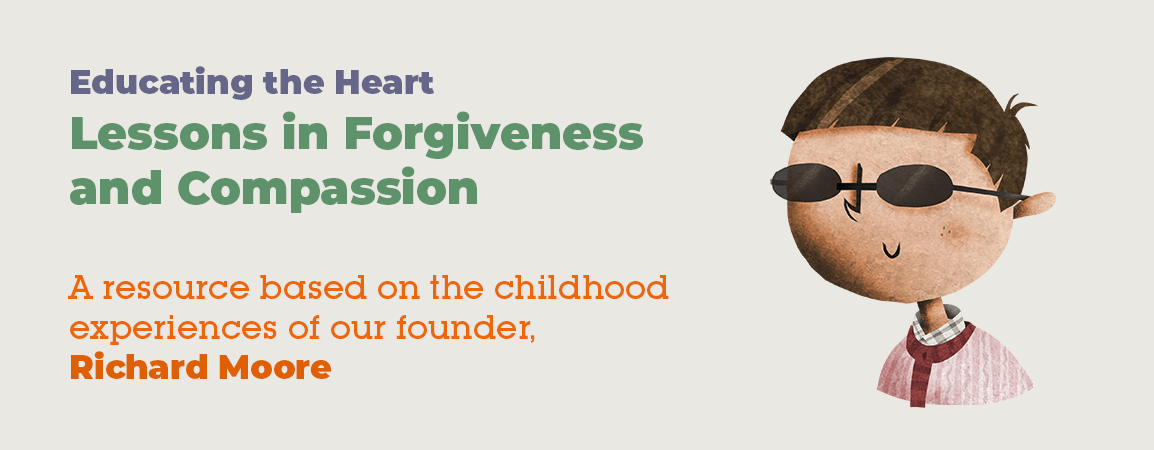 Educating the Heart
Lessons in Forgiveness and Compassion

A resource based on the childhood experiences of our founder, Richard Moore